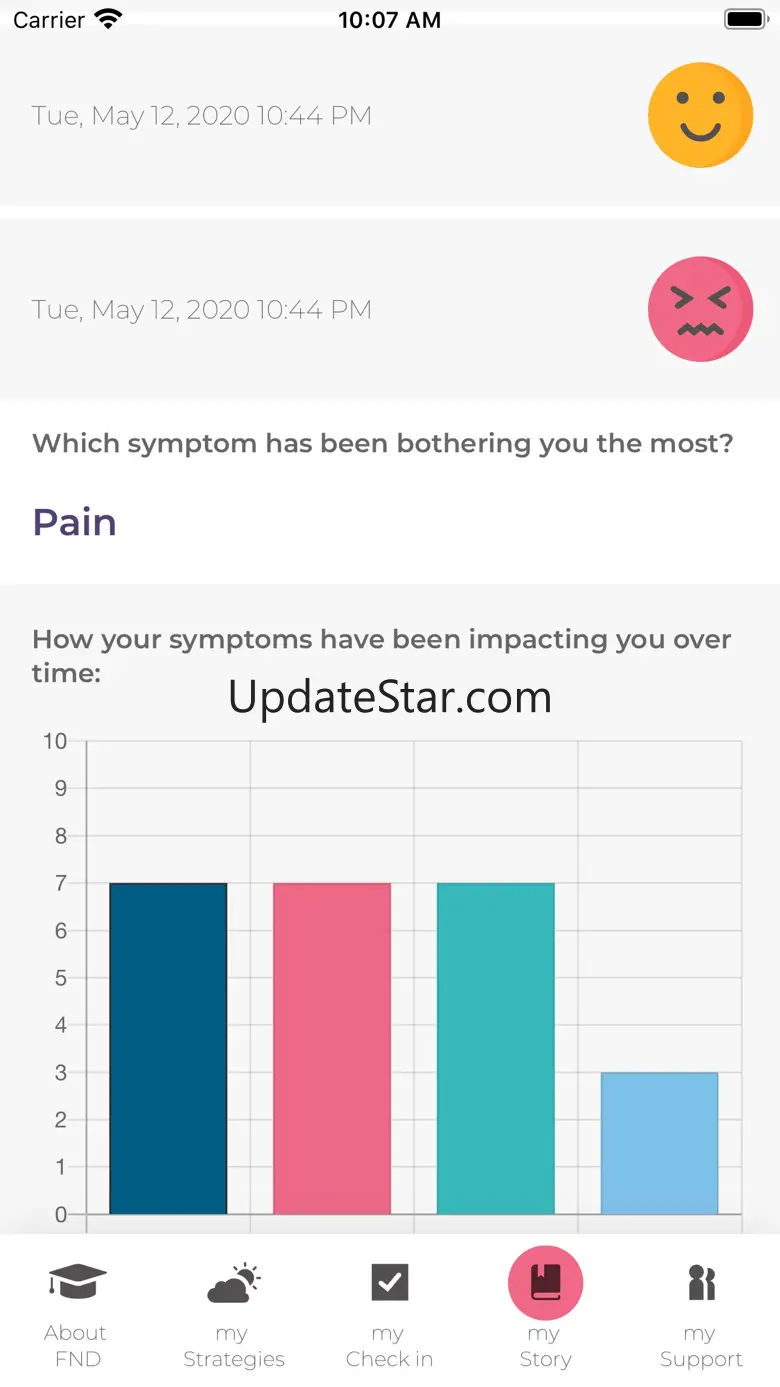 Carrier 10:07 AM

Tue, May 12, 2020 10:44 PM

Tue, May 12, 2020 10:44 PM

Which symptom has been bothering you the most?

Pain

How your symptoms have been impacting you over time:

UpdateStar.com

10
9
8
7
6
5
4
3
2
1
0

About FND
my Strategies
my Check in
my Story
my Support